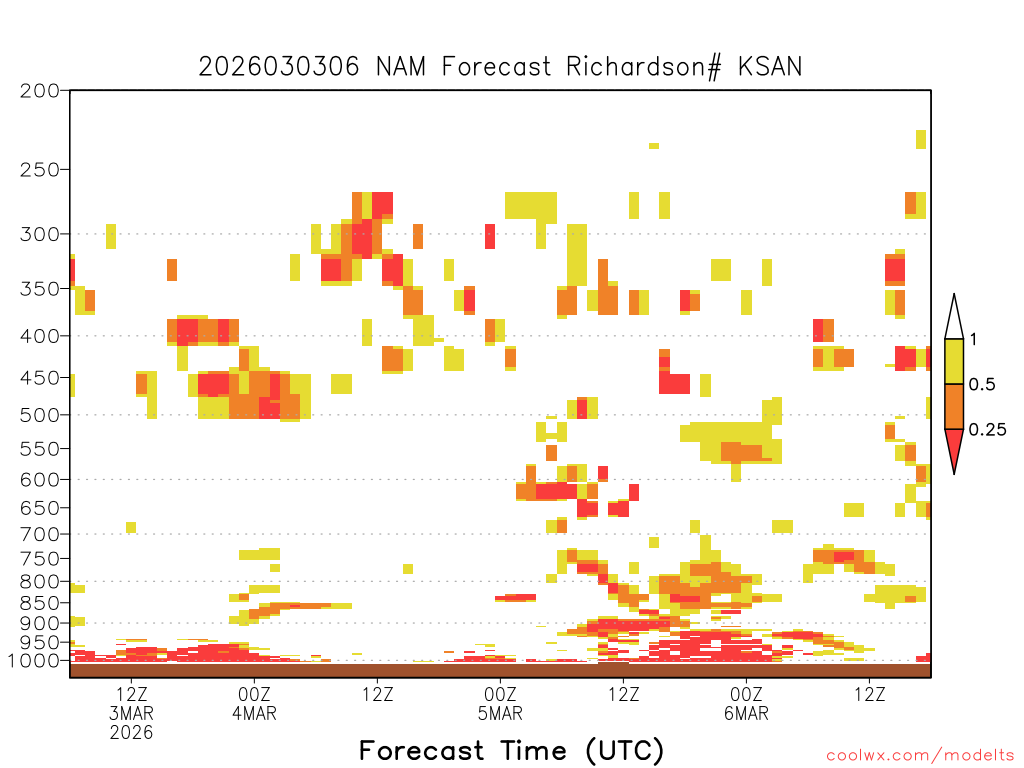 2026030306 NAM Forecast Richardson# KSAN

200
250
300
350
400
450
500
550
600
650
700
750
800
850
900
950
1000

1
0.5
0.25

12Z 3MAR 2026
00Z 4MAR
12Z
00Z 5MAR
12Z
00Z 6MAR
12Z

Forecast Time (UTC)

coolwx.com/modelts